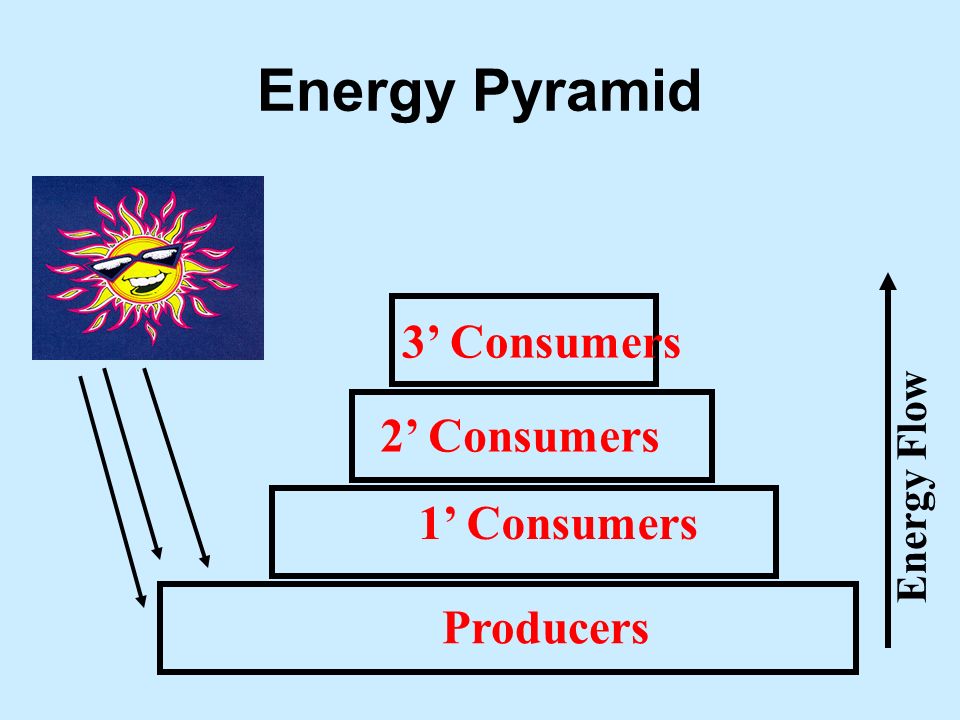 Energy Pyramid

3’ Consumers

2’ Consumers

1’ Consumers

Producers

Energy Flow